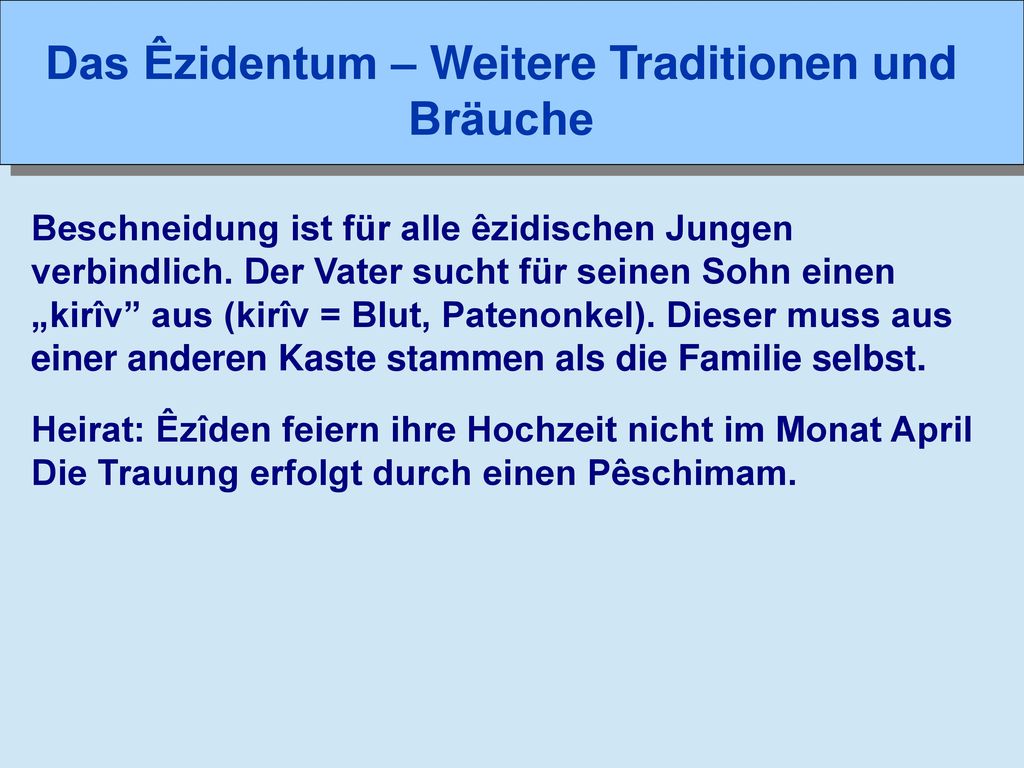 Das Êzidentum – Weitere Traditionen und Bräuche

Beschneidung ist für alle êzidischen Jungen verbindlich. Der Vater sucht für seinen Sohn einen „kirîv” aus (kirîv = Blut, Patenonkel). Dieser muss aus einer anderen Kaste stammen als die Familie selbst.

Heirat: Êzîden feiern ihre Hochzeit nicht im Monat April Die Trauung erfolgt durch einen Pêschimam.